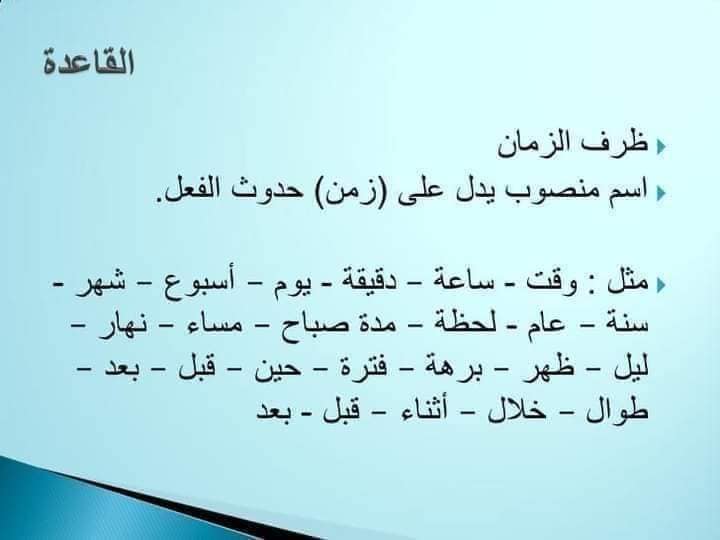 القاعدة

ظرف الزمان

اسم منصوب يدل على (زمن) حدوث الفعل.

مثل : وقت - ساعة – دقيقة - يوم – أسبوع – شهر - سنة – عام - لحظة – مدة صباح – مساء – نهار – ليل – ظهر – برهة – فترة – حين – قبل – بعد – طوال – خلال – أثناء – قبل - بعد